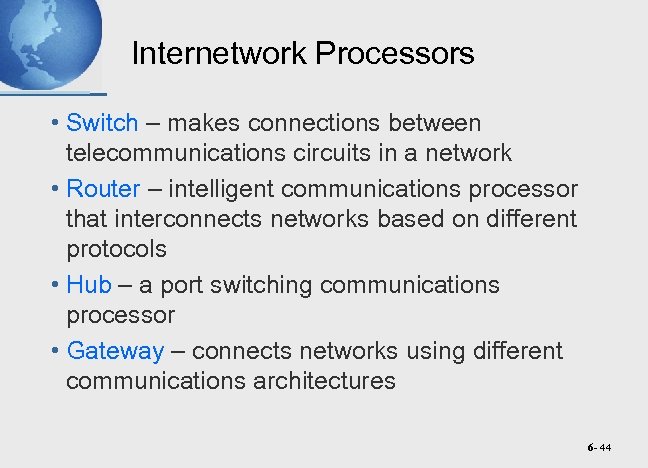 Internetwork Processors

• Switch – makes connections between telecommunications circuits in a network

• Router – intelligent communications processor that interconnects networks based on different protocols

• Hub – a port switching communications processor

• Gateway – connects networks using different communications architectures

6- 44